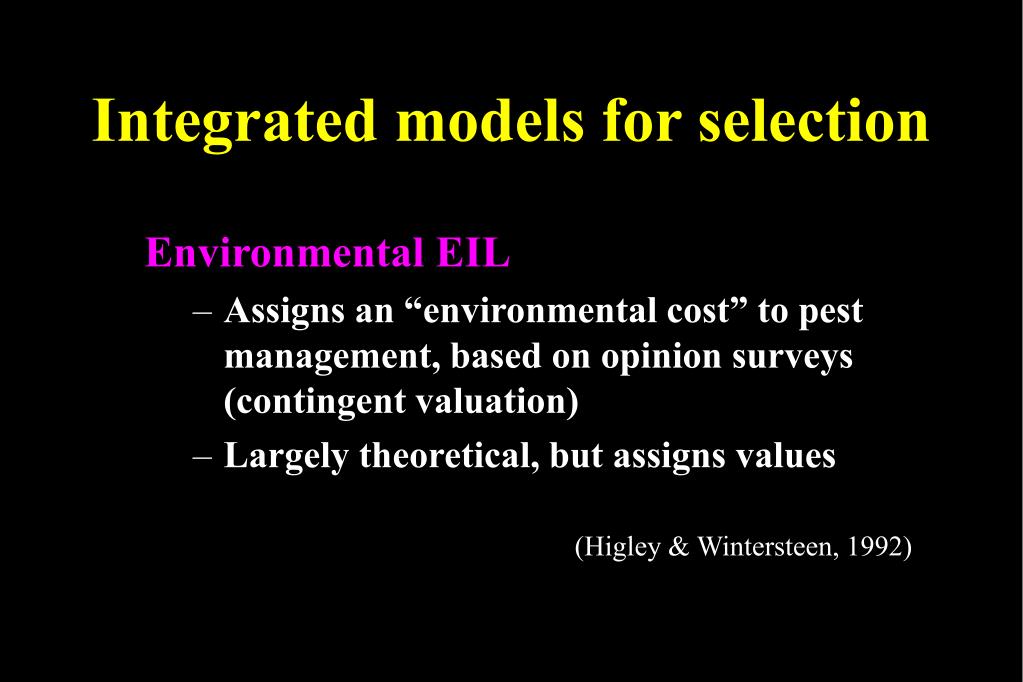 Integrated models for selection

Environmental EIL

– Assigns an “environmental cost” to pest management, based on opinion surveys (contingent valuation)

– Largely theoretical, but assigns values

(Higley & Wintersteen, 1992)